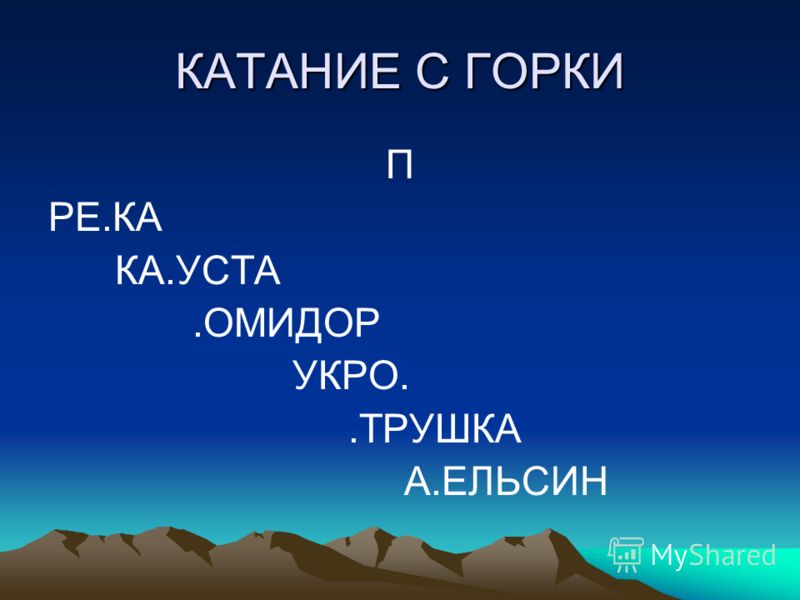 КАТАНИЕ С ГОРКИ

П

РЕ.КА

КА.УСТА

.ОМИДОР

УКРО.

.ТРУШКА

А.ЕЛЬСИН

MyShared